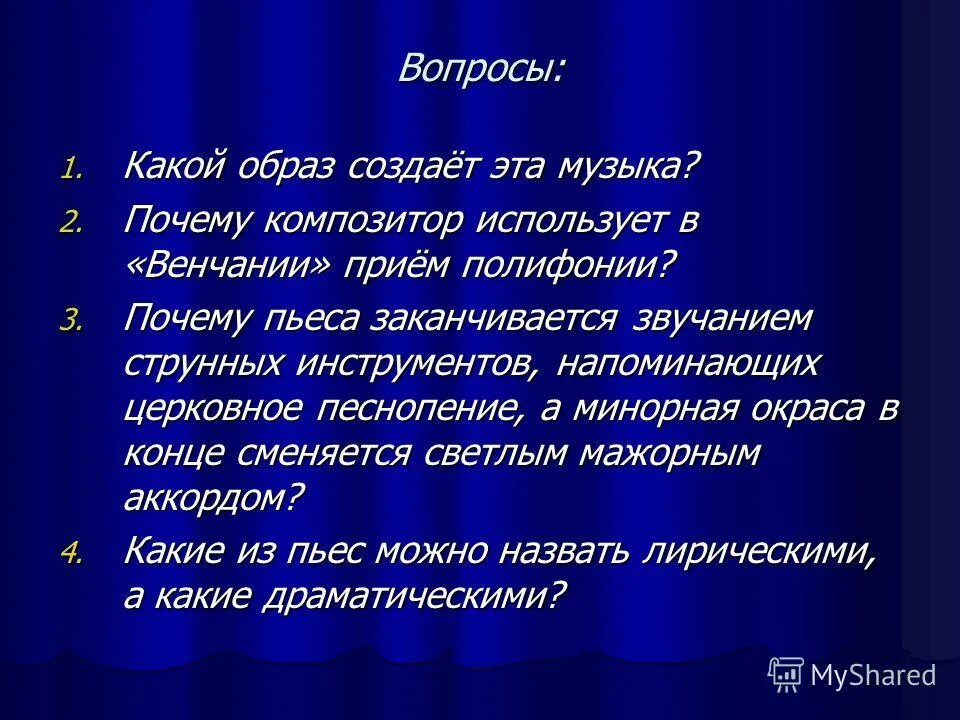 Вопросы:

1. Какой образ создаёт эта музыка?
2. Почему композитор использует в «Венчании» приём полифонии?
3. Почему пьеса заканчивается звучанием струнных инструментов, напоминающих церковное песнопение, а минорная окраса в конце сменяется светлым мажорным аккордом?
4. Какие из пьес можно назвать лирическими, а какие драматическими?

MyShared